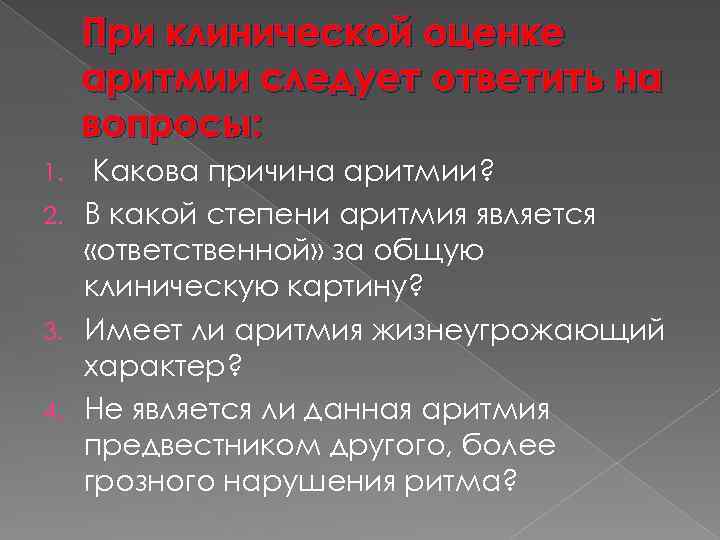 При клинической оценке аритмии следует ответить на вопросы:

1. Какова причина аритмии?
2. В какой степени аритмия является «ответственной» за общую клиническую картину?
3. Имеет ли аритмия жизнеугрожающий характер?
4. Не является ли данная аритмия предвестником другого, более грозного нарушения ритма?